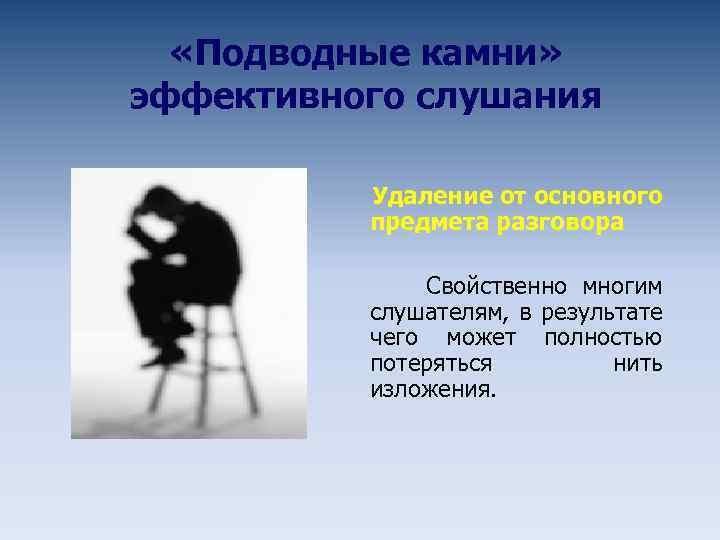 «Подводные камни» эффективного слушания

Удаление от основного предмета разговора

Свойственно многим слушателям, в результате чего может полностью потеряться нить изложения.